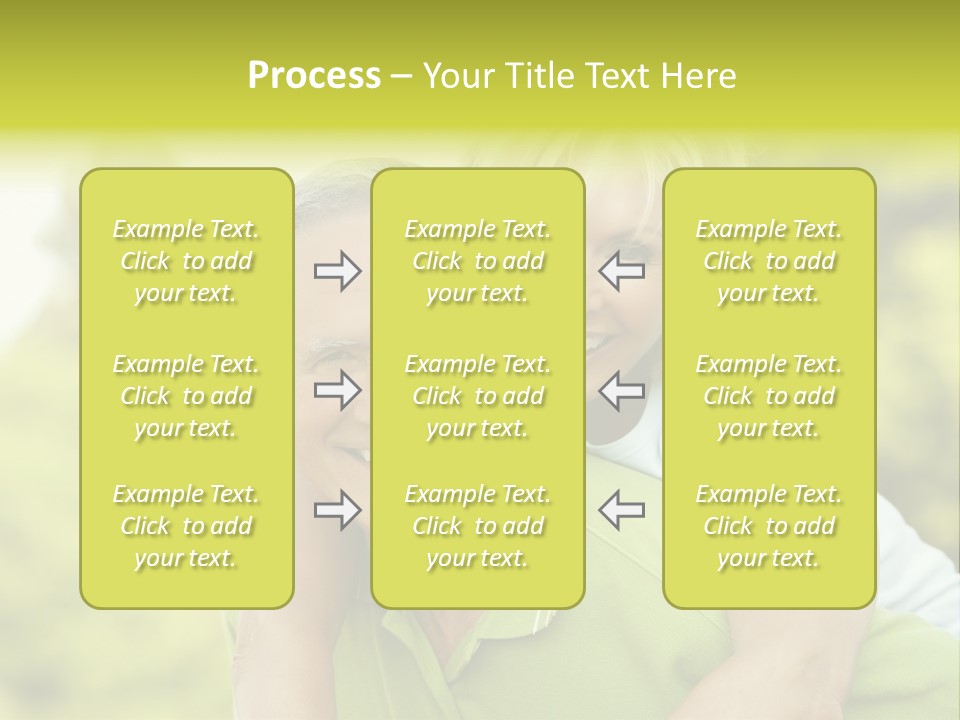 Process – Your Title Text Here

Example Text. Click to add your text.

Example Text. Click to add your text.

Example Text. Click to add your text.

Example Text. Click to add your text.

Example Text. Click to add your text.

Example Text. Click to add your text.

Example Text. Click to add your text.

Example Text. Click to add your text.

Example Text. Click to add your text.